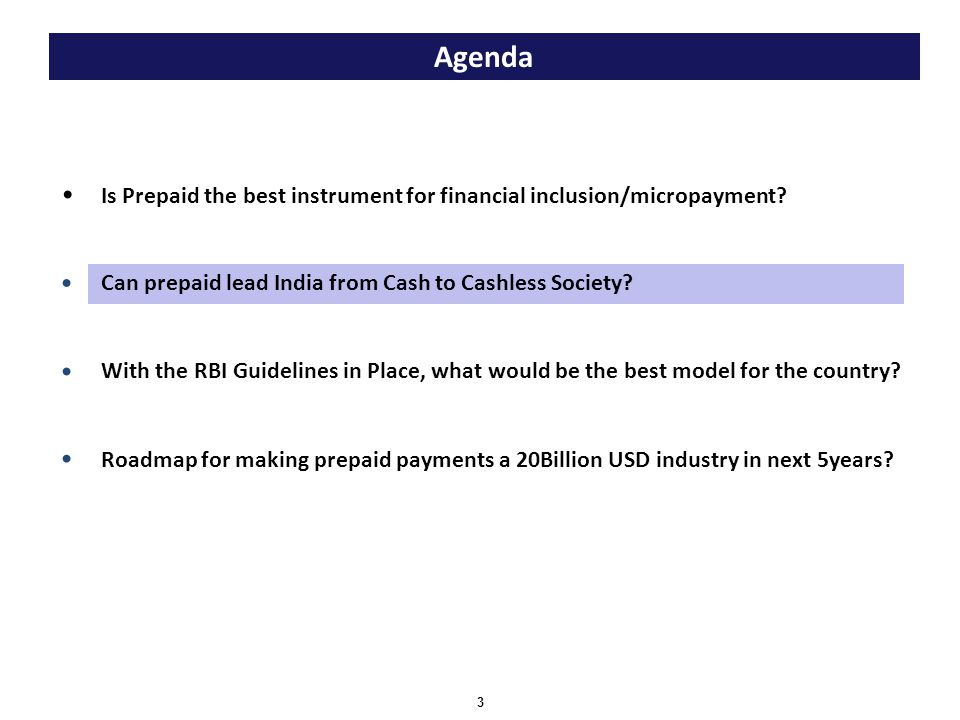 Agenda

• Is Prepaid the best instrument for financial inclusion/micropayment?

• Can prepaid lead India from Cash to Cashless Society?

• With the RBI Guidelines in Place, what would be the best model for the country?

• Roadmap for making prepaid payments a 20Billion USD industry in next 5years?

3